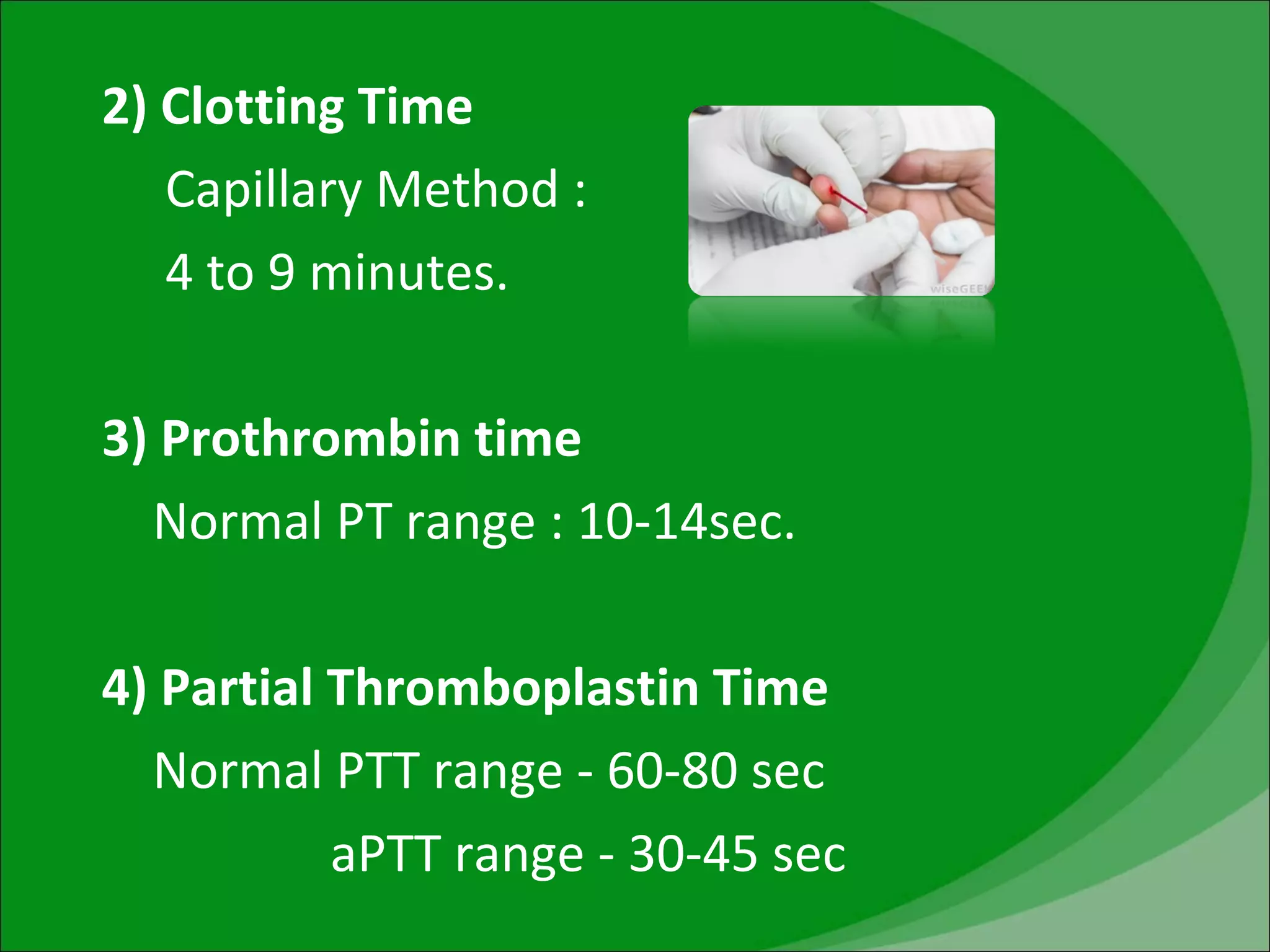 2) Clotting Time

Capillary Method :

4 to 9 minutes.

wiseGEEK

3) Prothrombin time

Normal PT range : 10-14sec.

4) Partial Thromboplastin Time

Normal PTT range - 60-80 sec

aPTT range - 30-45 sec